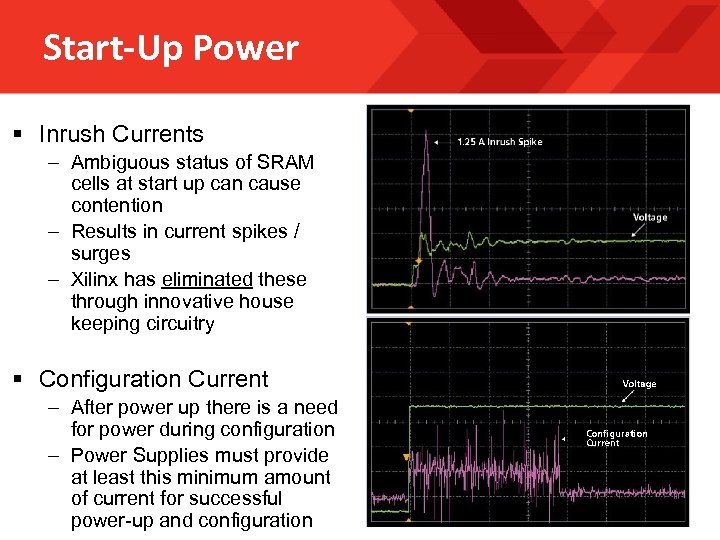 Start-Up Power

▪ Inrush Currents
– Ambiguous status of SRAM cells at start up can cause contention
– Results in current spikes / surges
– Xilinx has eliminated these through innovative house keeping circuitry

▪ Configuration Current
– After power up there is a need for power during configuration
– Power Supplies must provide at least this minimum amount of current for successful power-up and configuration

1.25 A Inrush Spike
Voltage

Voltage
Configuration Current